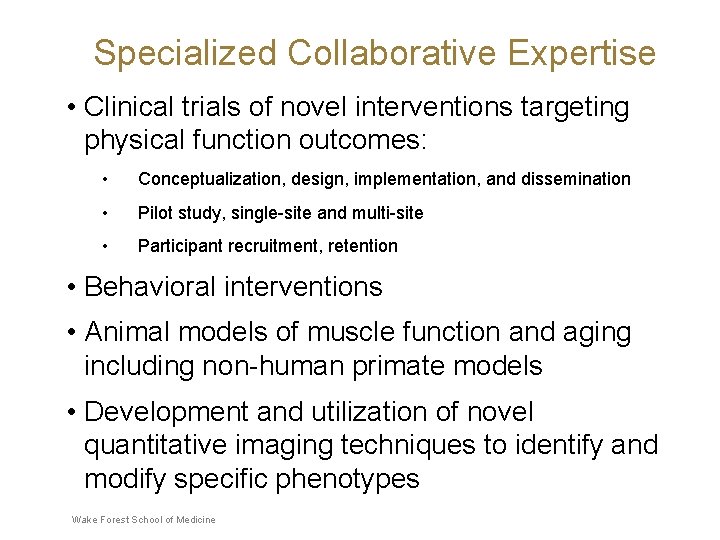 Specialized Collaborative Expertise

• Clinical trials of novel interventions targeting physical function outcomes:

• Conceptualization, design, implementation, and dissemination

• Pilot study, single-site and multi-site

• Participant recruitment, retention

• Behavioral interventions

• Animal models of muscle function and aging including non-human primate models

• Development and utilization of novel quantitative imaging techniques to identify and modify specific phenotypes

Wake Forest School of Medicine